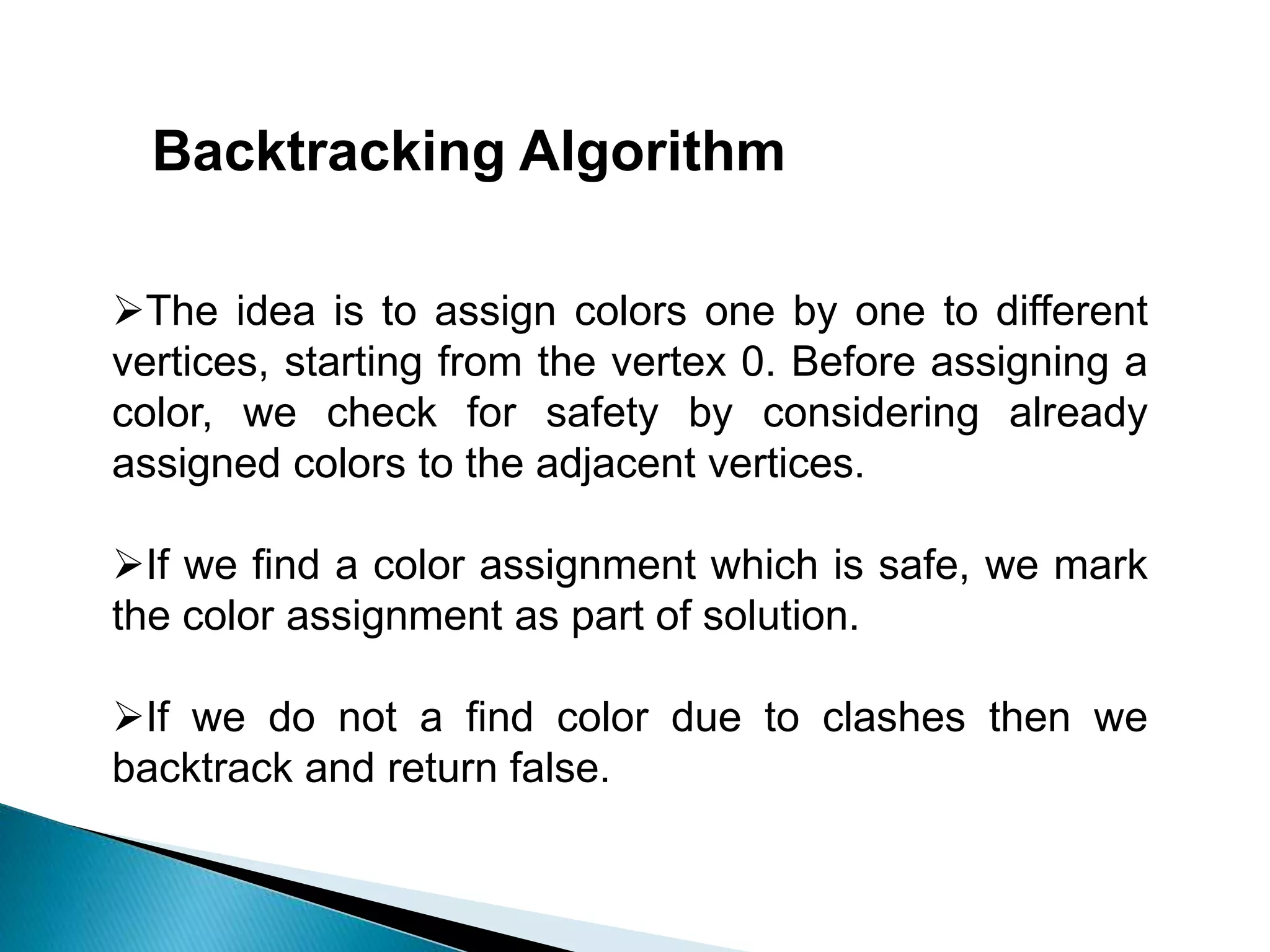 Backtracking Algorithm

➢The idea is to assign colors one by one to different vertices, starting from the vertex 0. Before assigning a color, we check for safety by considering already assigned colors to the adjacent vertices.

➢If we find a color assignment which is safe, we mark the color assignment as part of solution.

➢If we do not a find color due to clashes then we backtrack and return false.